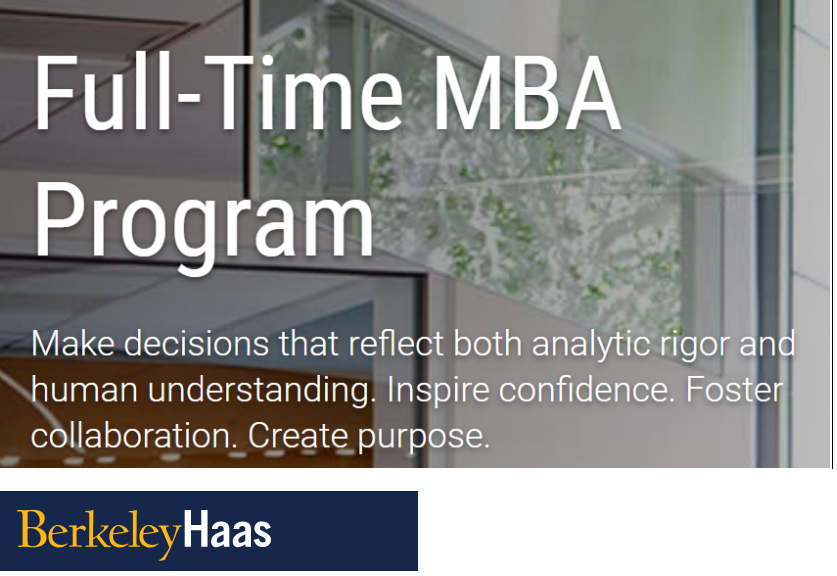 Full-Time MBA Program

Make decisions that reflect both analytic rigor and human understanding. Inspire confidence. Foster collaboration. Create purpose.

BerkeleyHaas